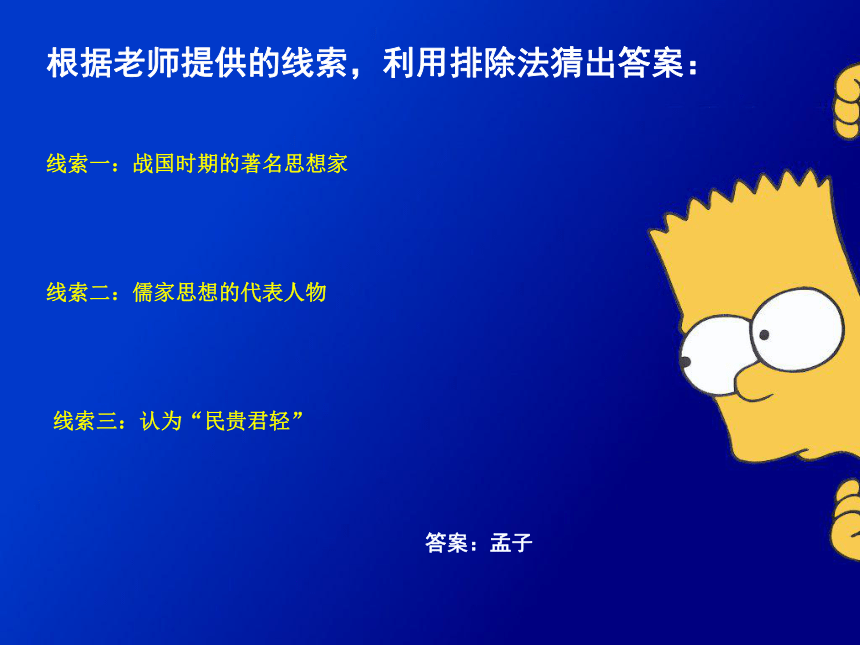 根据老师提供的线索，利用排除法猜出答案：

线索一：战国时期的著名思想家

线索二：儒家思想的代表人物

线索三：认为“民贵君轻”

答案：孟子